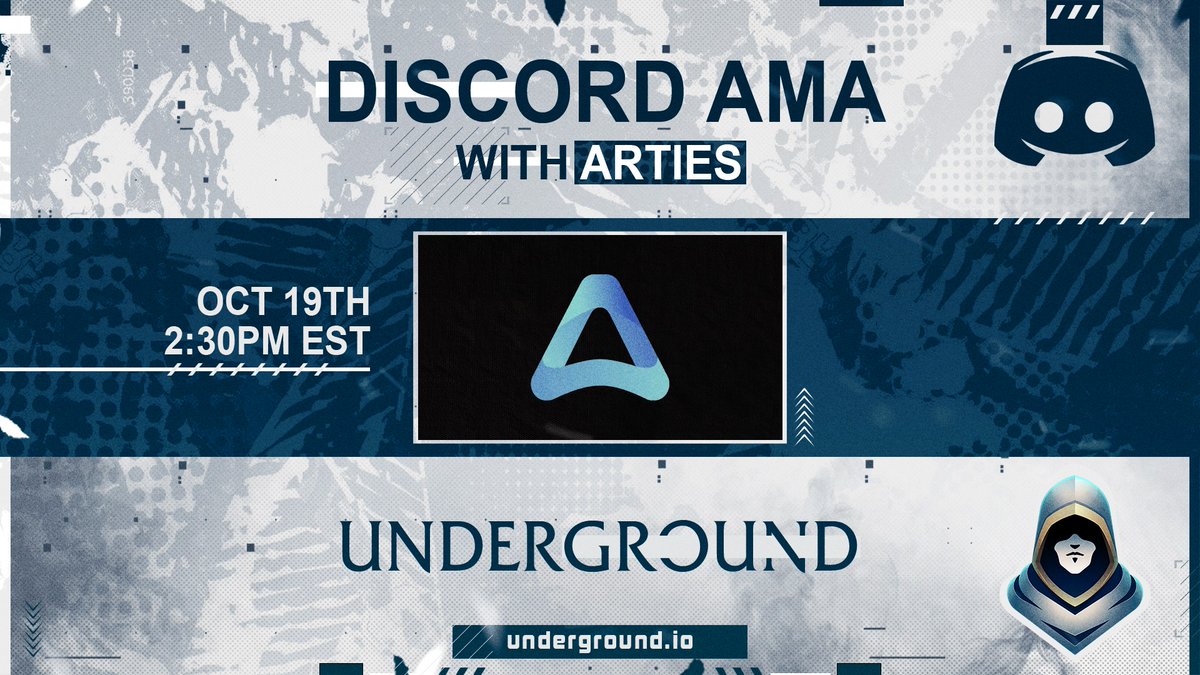 DISCORD AMA
WITH ARTIES

OCT 19TH
2:30PM EST

UNDERGROUND

underground.io